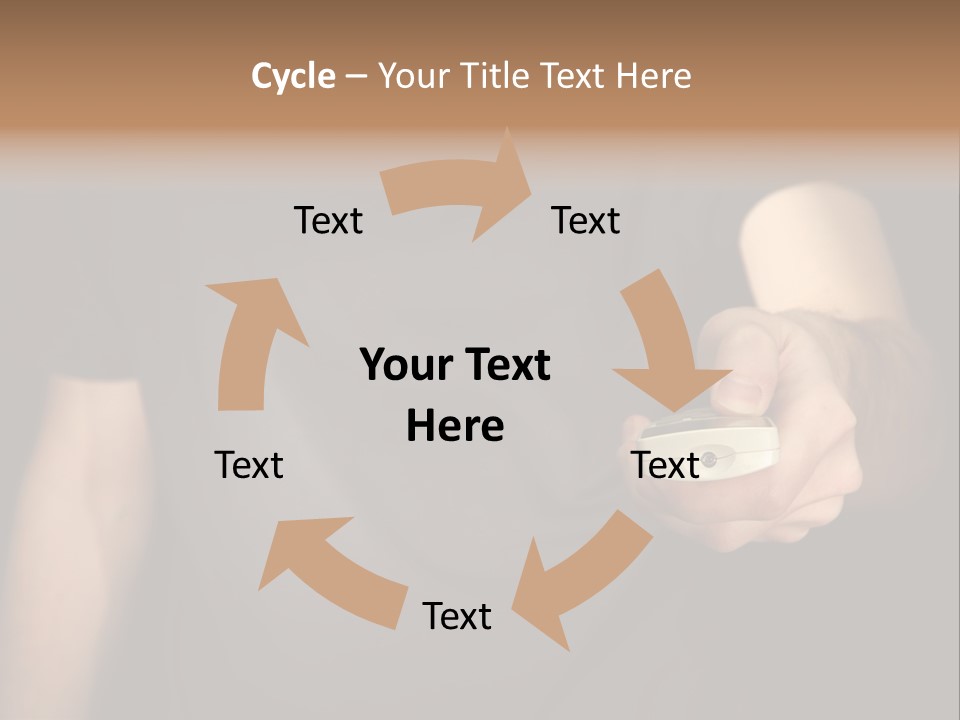 Cycle – Your Title Text Here

Text

Text

Your Text Here

Text

Text

Text